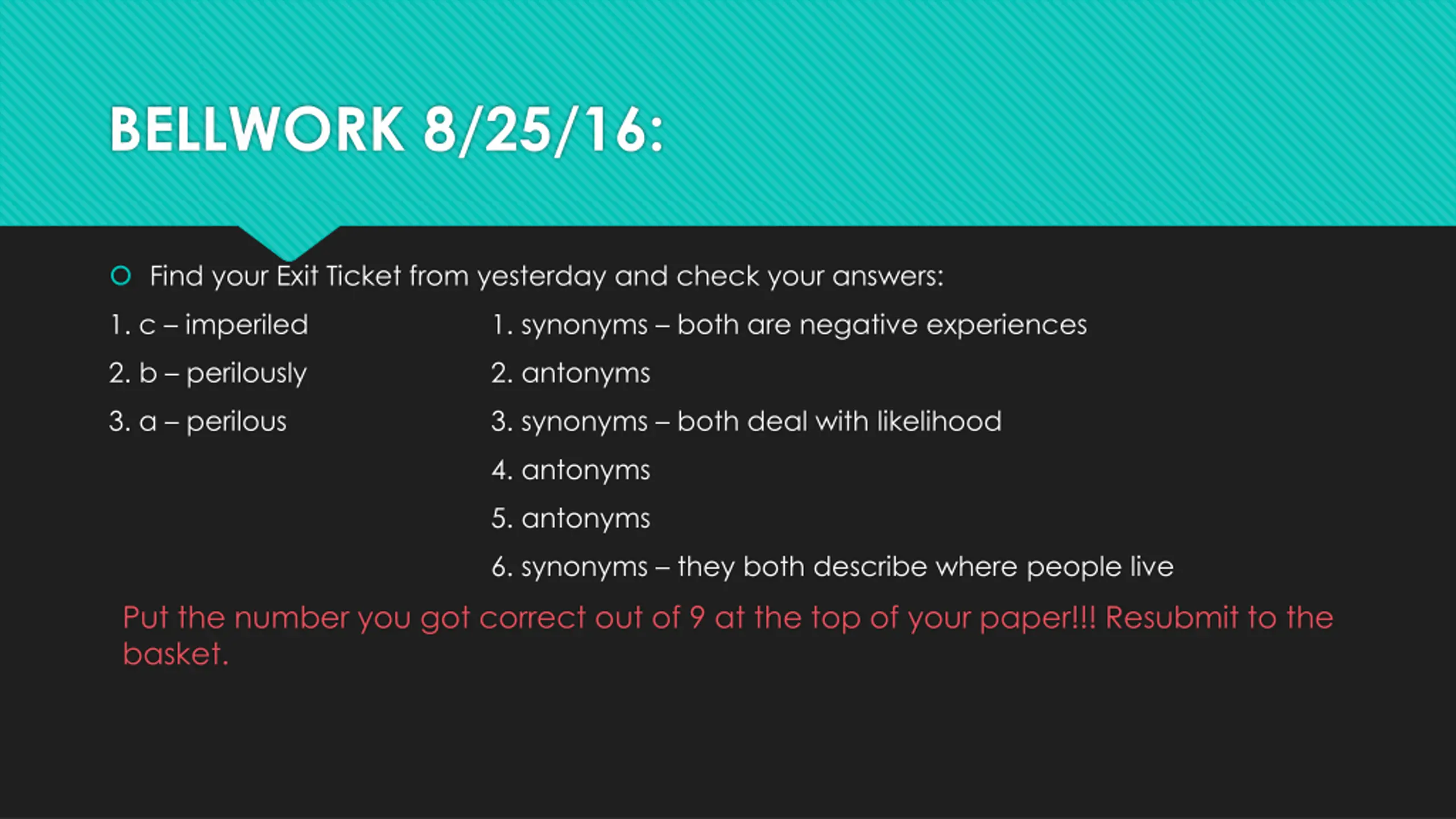 BELLWORK 8/25/16:

Find your Exit Ticket from yesterday and check your answers:

1. c – imperiled
2. b – perilously
3. a – perilous

1. synonyms – both are negative experiences
2. antonyms
3. synonyms – both deal with likelihood
4. antonyms
5. antonyms
6. synonyms – they both describe where people live

Put the number you got correct out of 9 at the top of your paper!!! Resubmit to the basket.